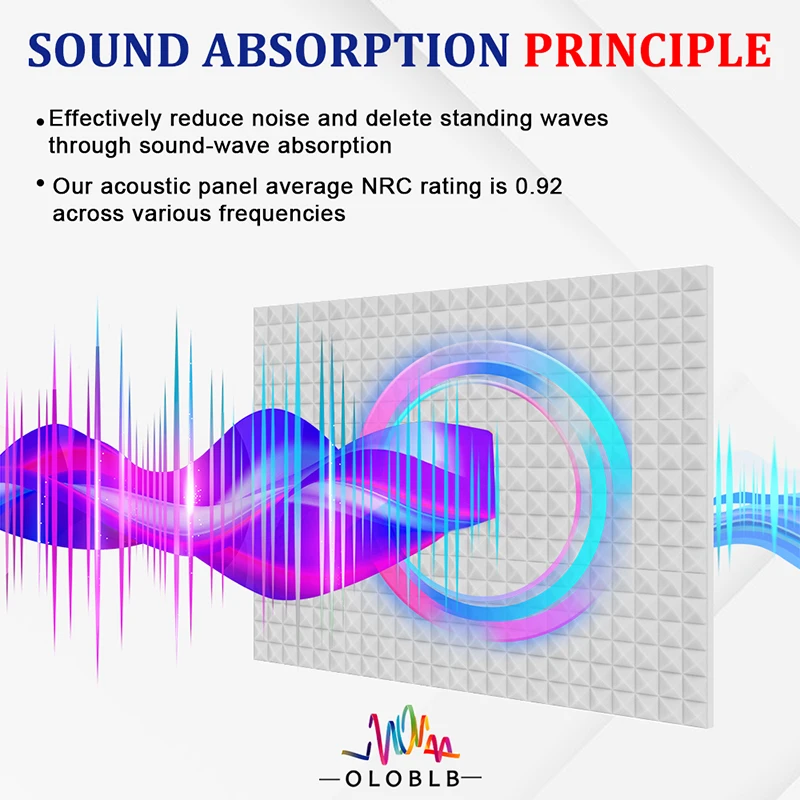 SOUND ABSORPTION PRINCIPLE

• Effectively reduce noise and delete standing waves through sound-wave absorption

• Our acoustic panel average NRC rating is 0.92 across various frequencies

—OLOBLB—